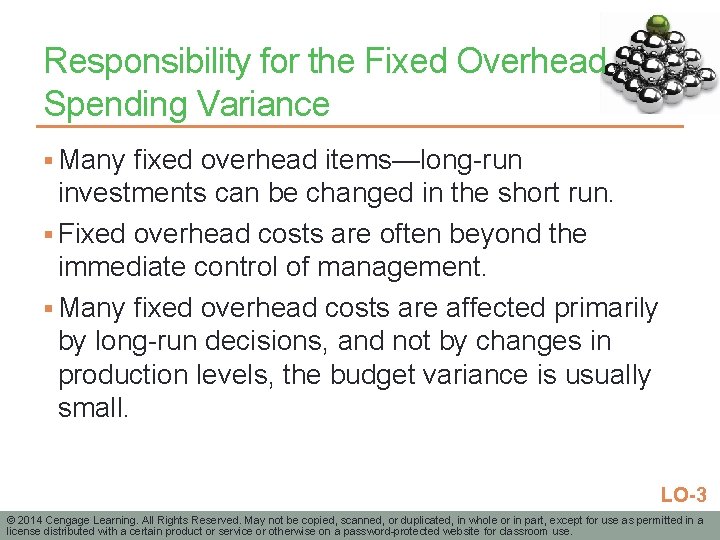 Responsibility for the Fixed Overhead Spending Variance

▪ Many fixed overhead items—long-run investments can be changed in the short run.

▪ Fixed overhead costs are often beyond the immediate control of management.

▪ Many fixed overhead costs are affected primarily by long-run decisions, and not by changes in production levels, the budget variance is usually small.

LO-3

© 2014 Cengage Learning. All Rights Reserved. May not be copied, scanned, or duplicated, in whole or in part, except for use as permitted in a license distributed with a certain product or service or otherwise on a password-protected website for classroom use.